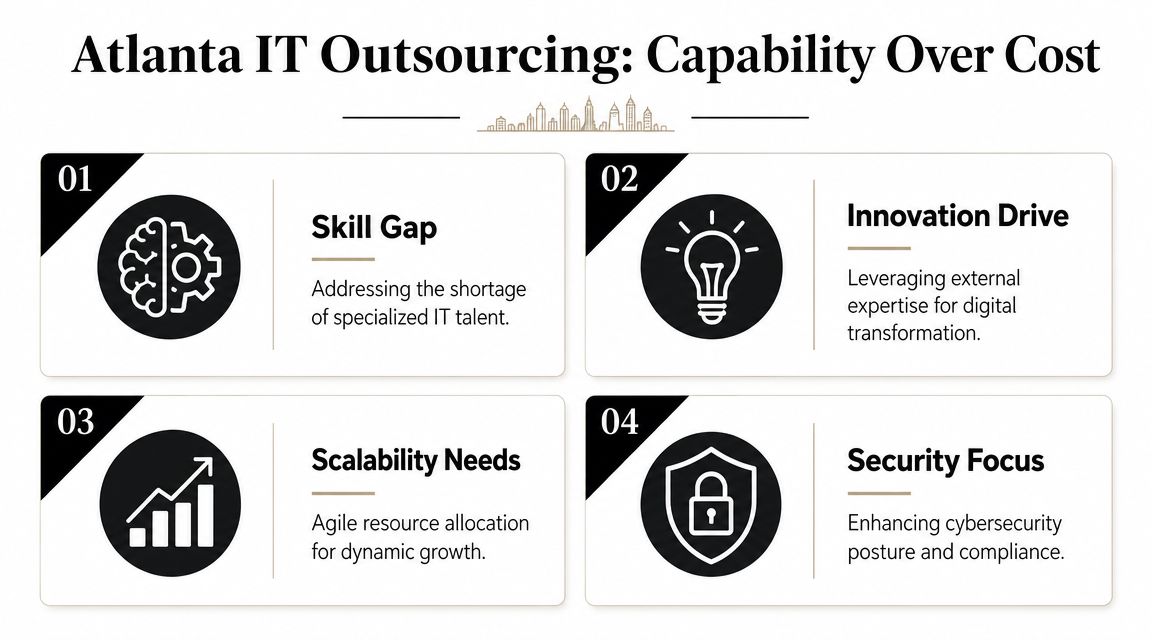 Atlanta IT Outsourcing: Capability Over Cost

01

Skill Gap

Addressing the shortage of specialized IT talent.

02

Innovation Drive

Leveraging external expertise for digital transformation.

03

Scalability Needs

Agile resource allocation for dynamic growth.

04

Security Focus

Enhancing cybersecurity posture and compliance.